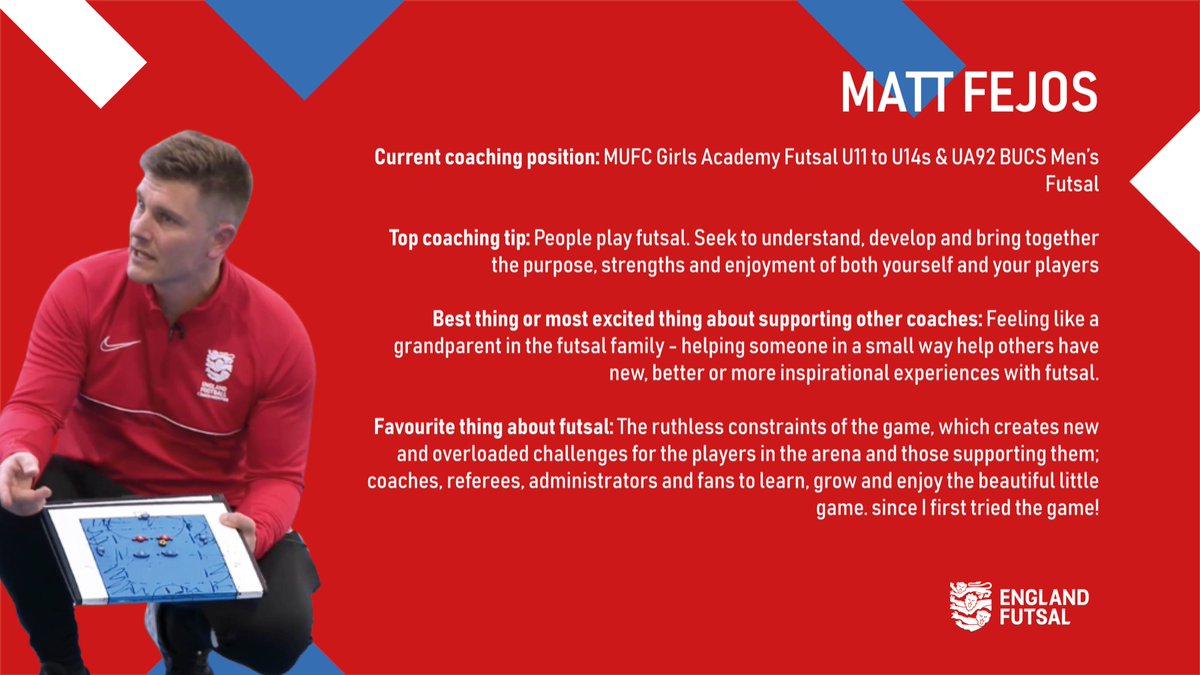 MATT FEJOS

Current coaching position: MUFC Girls Academy Futsal U11 to U14s & UA92 BUCS Men's Futsal

Top coaching tip: People play futsal. Seek to understand, develop and bring together the purpose, strengths and enjoyment of both yourself and your players

Best thing or most excited thing about supporting other coaches: Feeling like a grandparent in the futsal family - helping someone in a small way help others have new, better or more inspirational experiences with futsal.

Favourite thing about futsal: The ruthless constraints of the game, which creates new and overloaded challenges for the players in the arena and those supporting them; coaches, referees, administrators and fans to learn, grow and enjoy the beautiful little game. since I first tried the game!

ENGLAND FOOTBALL

ENGLAND FUTSAL